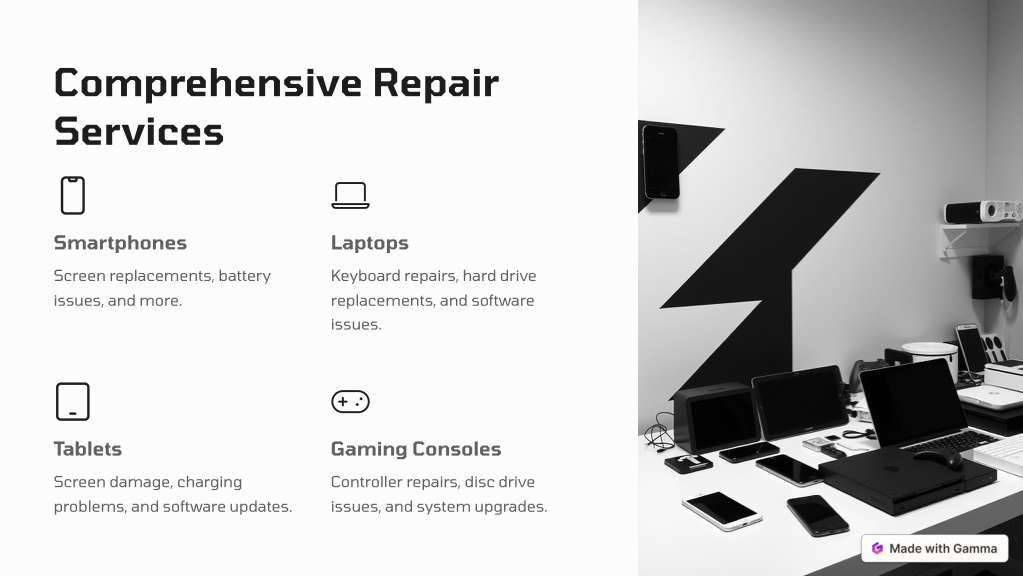 Comprehensive Repair Services

Smartphones

Screen replacements, battery issues, and more.

Laptops

Keyboard repairs, hard drive replacements, and software issues.

Tablets

Screen damage, charging problems, and software updates.

Gaming Consoles

Controller repairs, disc drive issues, and system upgrades.

Made with Gamma